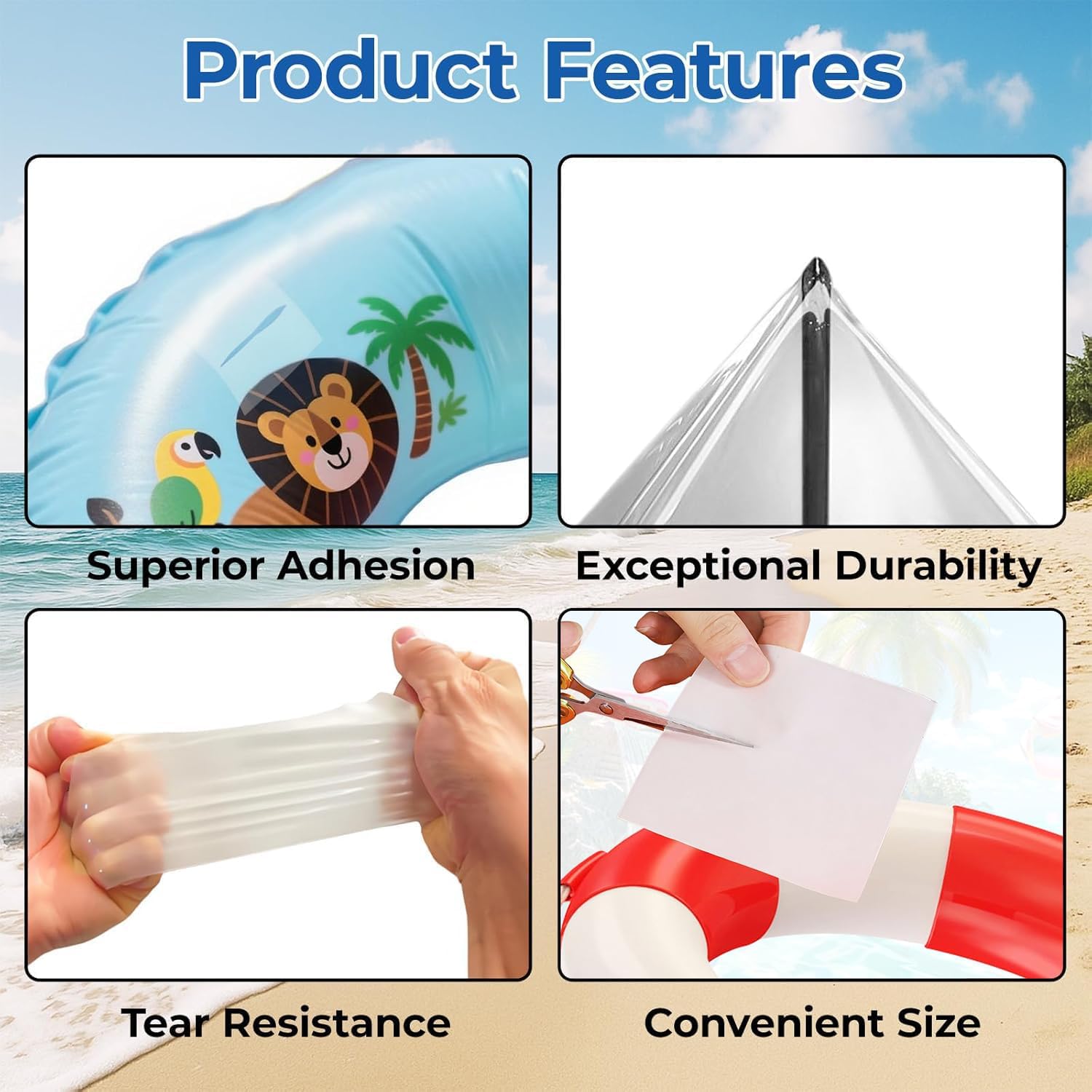 Product Features

Superior Adhesion

Exceptional Durability

Tear Resistance

Convenient Size